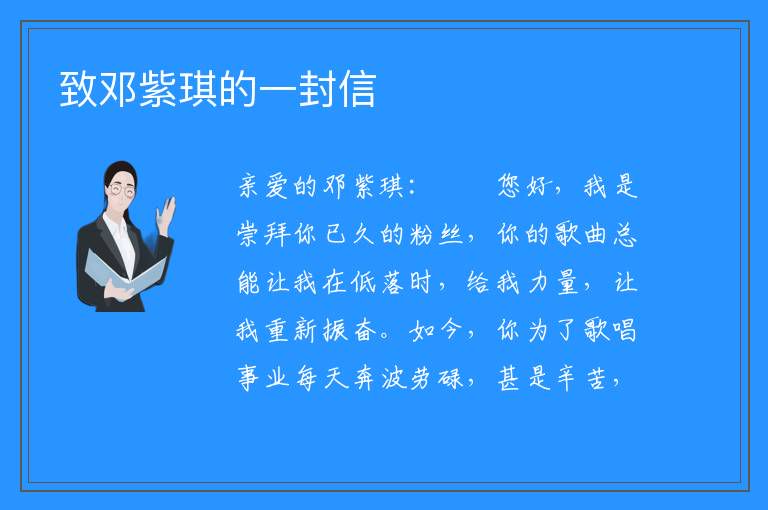 致邓紫琪的一封信

亲爱的邓紫琪：　　您好，我是崇拜你已久的粉丝，你的歌曲总能让我在低落时，给我力量，让我重新振奋。如今，你为了歌唱事业每天奔波劳碌，甚是辛苦，